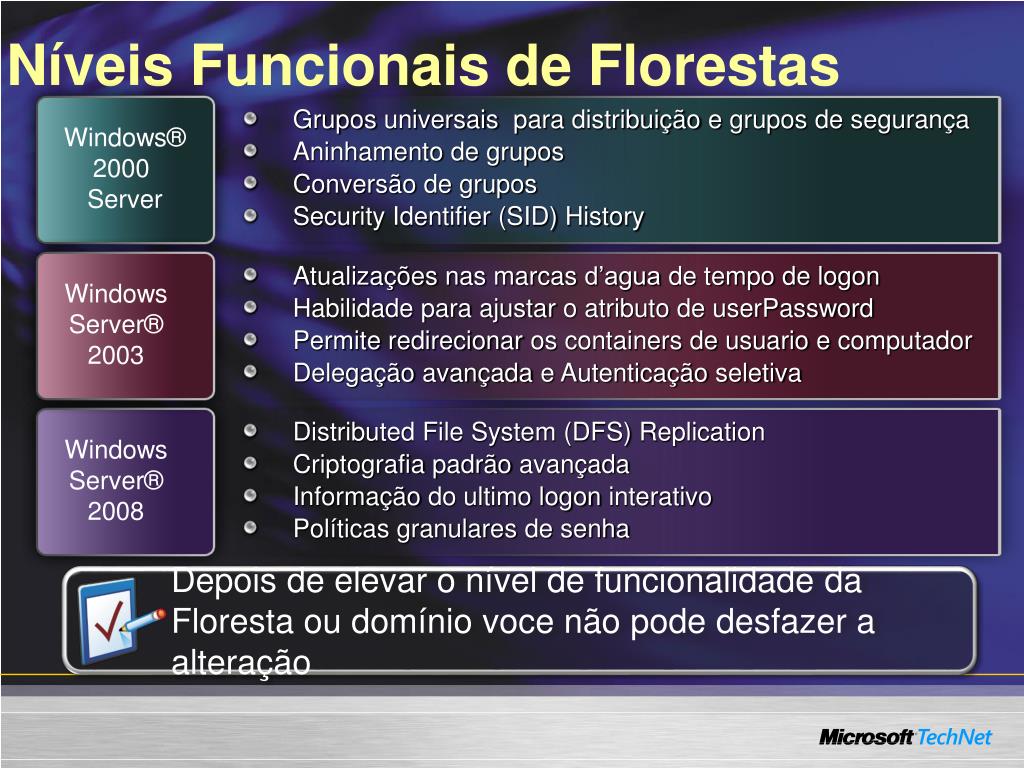 Níveis Funcionais de Florestas

Windows® 2000 Server

- Grupos universais para distribuição e grupos de segurança
- Aninhamento de grupos
- Conversão de grupos
- Security Identifier (SID) History

Windows Server® 2003

- Atualizações nas marcas d’agua de tempo de logon
- Habilidade para ajustar o atributo de userPassword
- Permite redirecionar os containers de usuario e computador
- Delegação avançada e Autenticação seletiva

Windows Server® 2008

- Distributed File System (DFS) Replication
- Criptografia padrão avançada
- Informação do ultimo logon interativo
- Políticas granulares de senha

Depois de elevar o nível de funcionalidade da Floresta ou domínio voce não pode desfazer a alteração

Microsoft TechNet